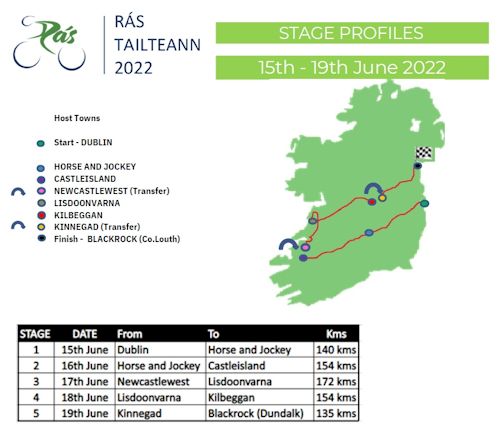 Rás

RÁS TAILTEANN 2022

STAGE PROFILES

15th - 19th June 2022

Host Towns

Start - DUBLIN

HORSE AND JOCKEY
CASTLEISLAND
NEWCASTLEWEST (Transfer)
LISDOONVARNA
KILBEGGAN
KINNEGAD (Transfer)
Finish - BLACKROCK (Co.Louth)

| STAGE | DATE | From | To | Kms |
|---|---|---|---|---|
| 1 | 15th June | Dublin | Horse and Jockey | 140 kms |
| 2 | 16th June | Horse and Jockey | Castleisland | 154 kms |
| 3 | 17th June | Newcastlewest | Lisdoonvarna | 172 kms |
| 4 | 18th June | Lisdoonvarna | Kilbeggan | 154 kms |
| 5 | 19th June | Kinnegad | Blackrock (Dundalk) | 135 kms |